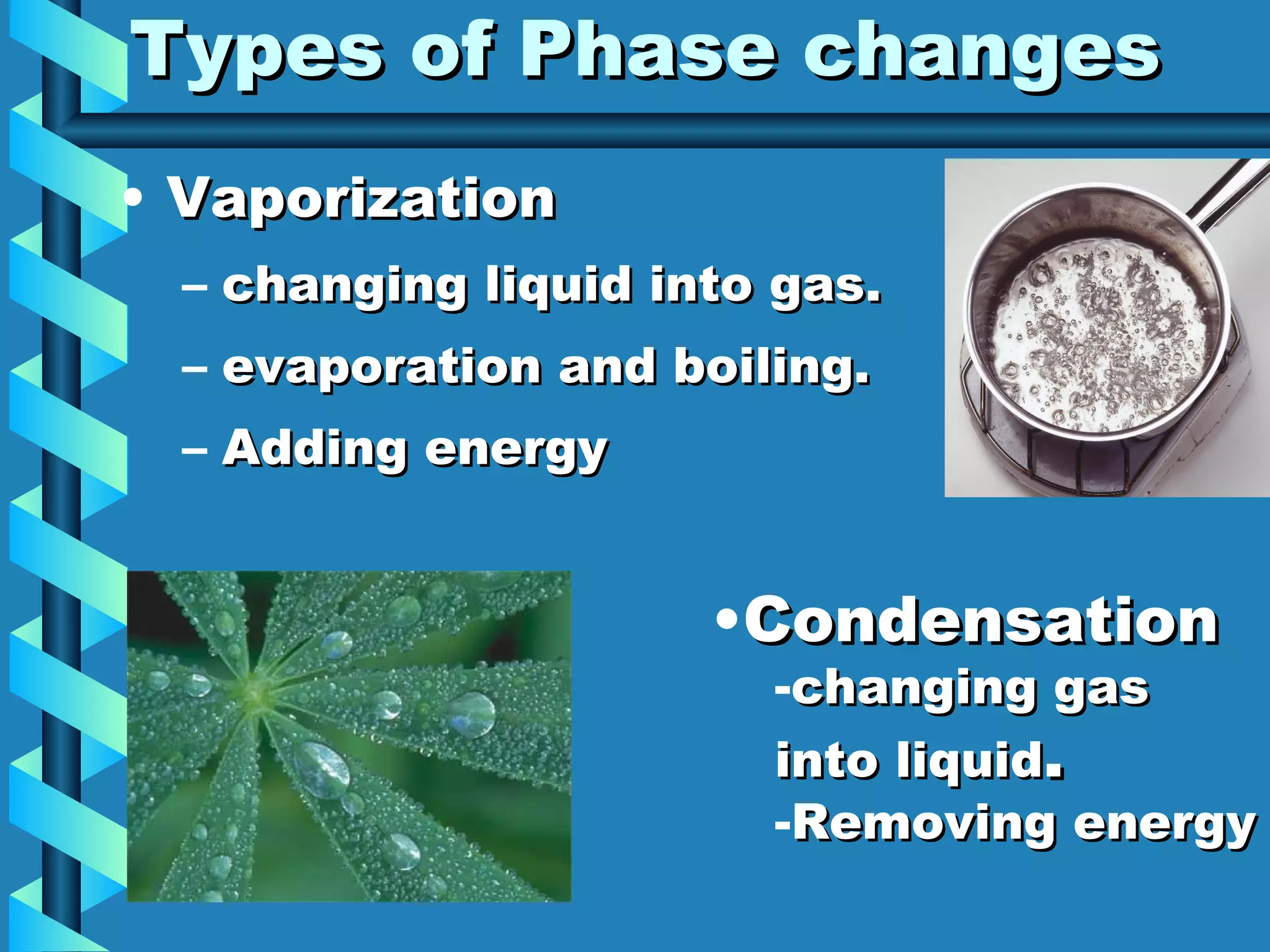 Types of Phase changes

• Vaporization

– changing liquid into gas.

– evaporation and boiling.

– Adding energy

•Condensation

-changing gas into liquid.

-Removing energy